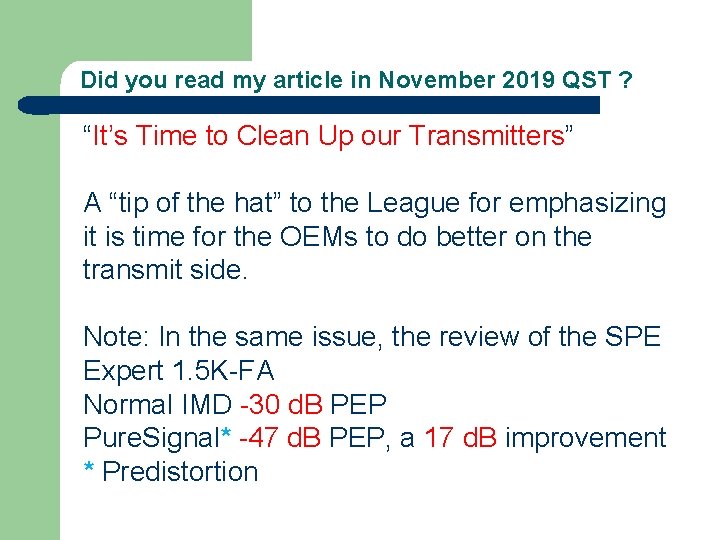 Did you read my article in November 2019 QST ?

“It’s Time to Clean Up our Transmitters”

A “tip of the hat” to the League for emphasizing it is time for the OEMs to do better on the transmit side.

Note: In the same issue, the review of the SPE Expert 1.5K-FA
Normal IMD -30 dB PEP
PureSignal* -47 dB PEP, a 17 dB improvement
* Predistortion